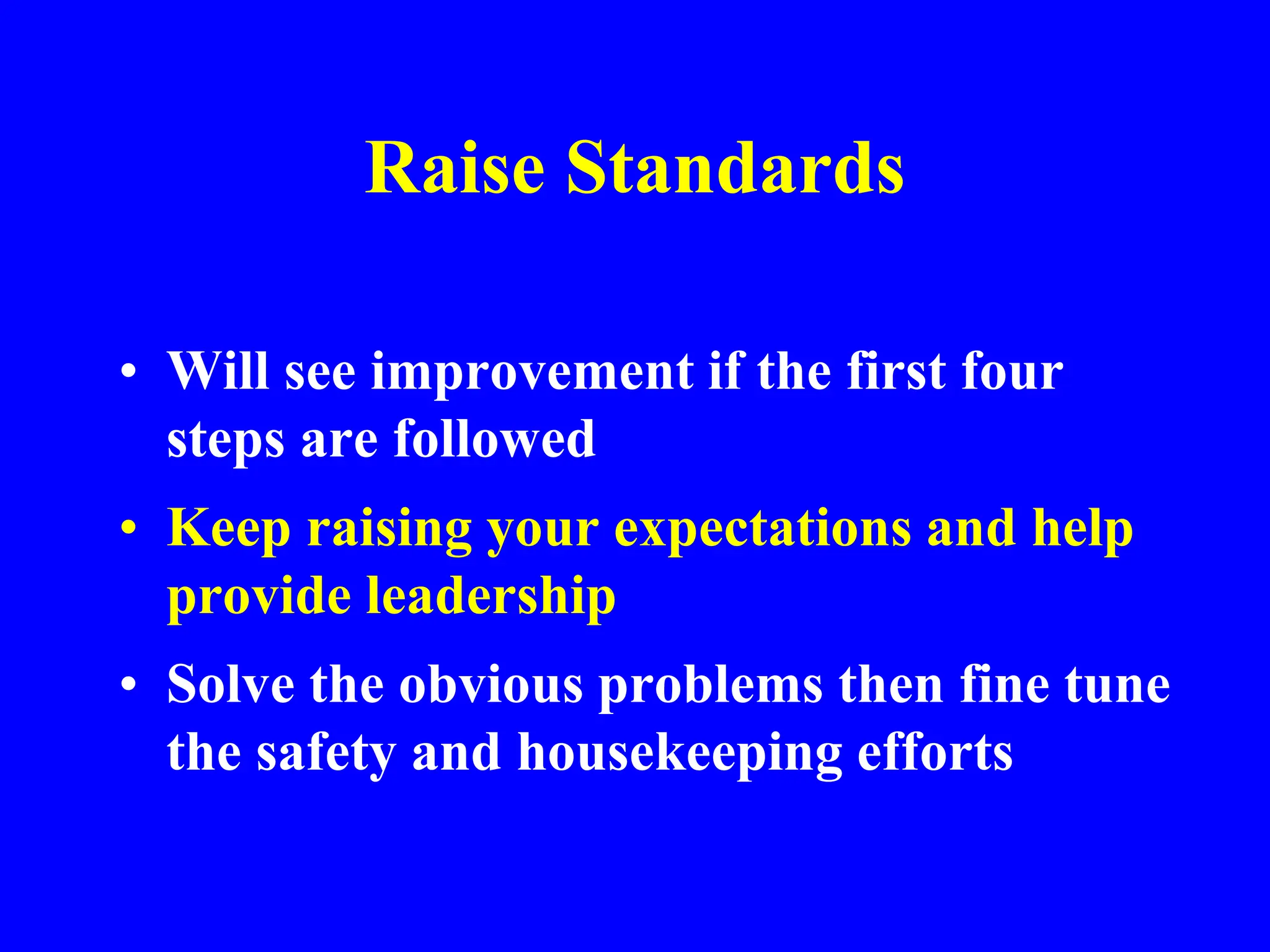 Raise Standards

• Will see improvement if the first four steps are followed
• Keep raising your expectations and help provide leadership
• Solve the obvious problems then fine tune the safety and housekeeping efforts